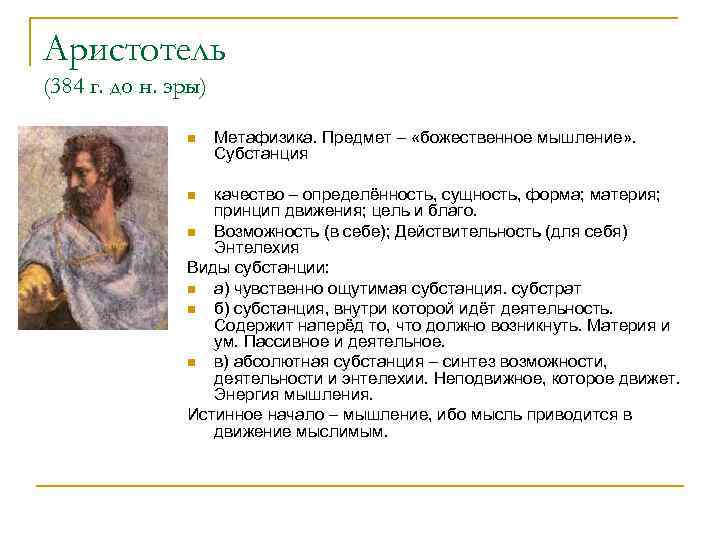 Аристотель
(384 г. до н. эры)

Метафизика. Предмет – «божественное мышление». Субстанция

качество – определённость, сущность, форма; материя; принцип движения; цель и благо.

Возможность (в себе); Действительность (для себя) Энтелехия

Виды субстанции:

а) чувственно ощутимая субстанция. субстрат

б) субстанция, внутри которой идёт деятельность. Содержит наперёд то, что должно возникнуть. Материя и ум. Пассивное и деятельное.

в) абсолютная субстанция – синтез возможности, деятельности и энтелехии. Неподвижное, которое движет. Энергия мышления.

Истинное начало – мышление, ибо мысль приводится в движение мыслимым.